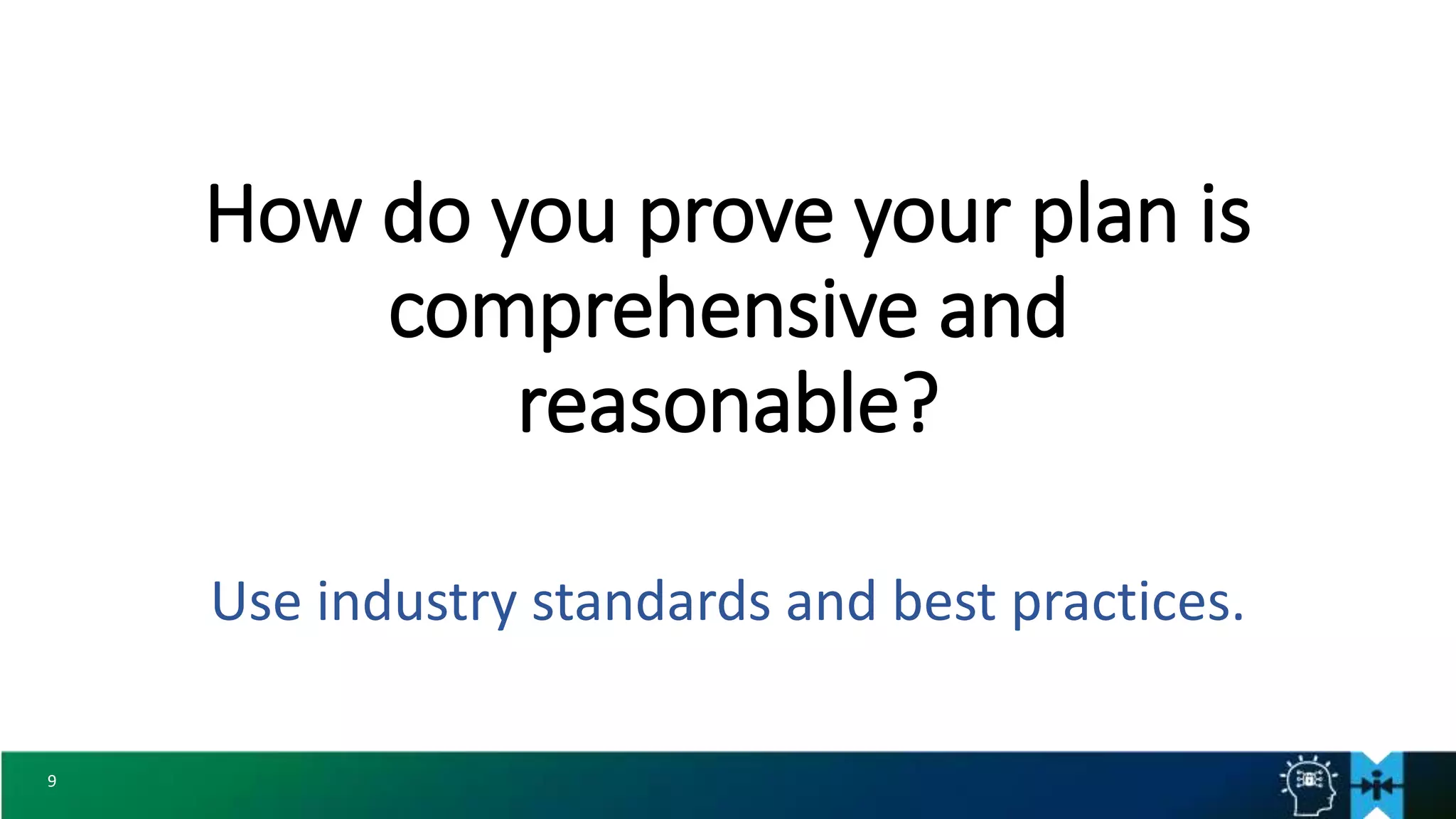 How do you prove your plan is comprehensive and reasonable?

Use industry standards and best practices.

9